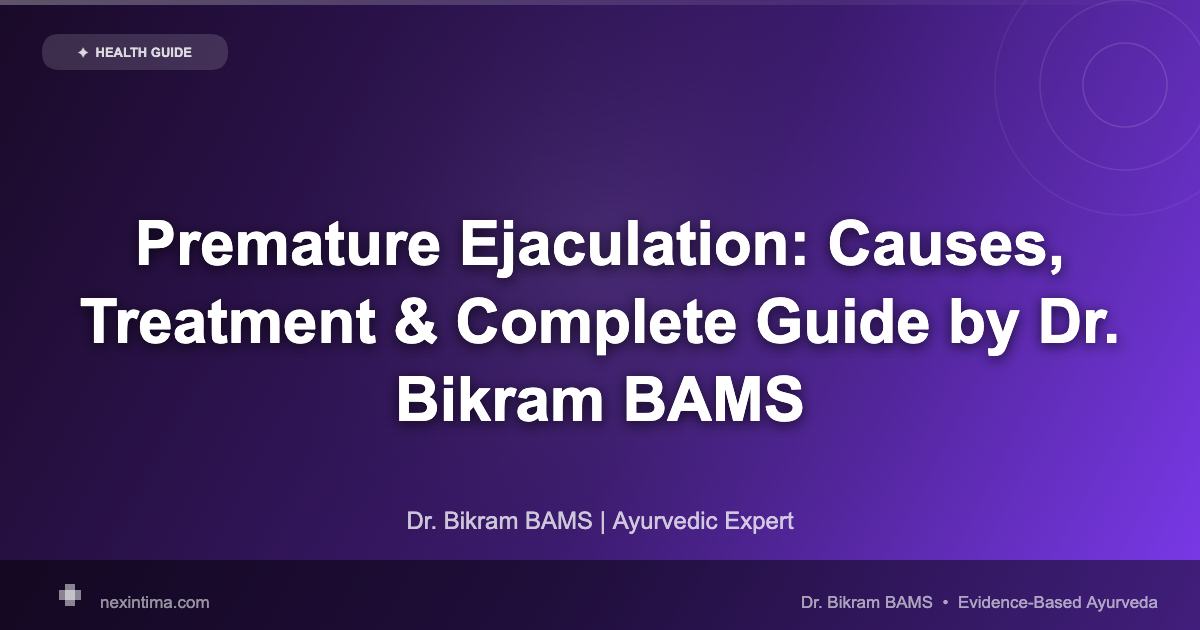 ✦ HEALTH GUIDE

Premature Ejaculation: Causes, Treatment & Complete Guide by Dr. Bikram BAMS

Dr. Bikram BAMS | Ayurvedic Expert

nexintima.com

Dr. Bikram BAMS • Evidence-Based Ayurveda